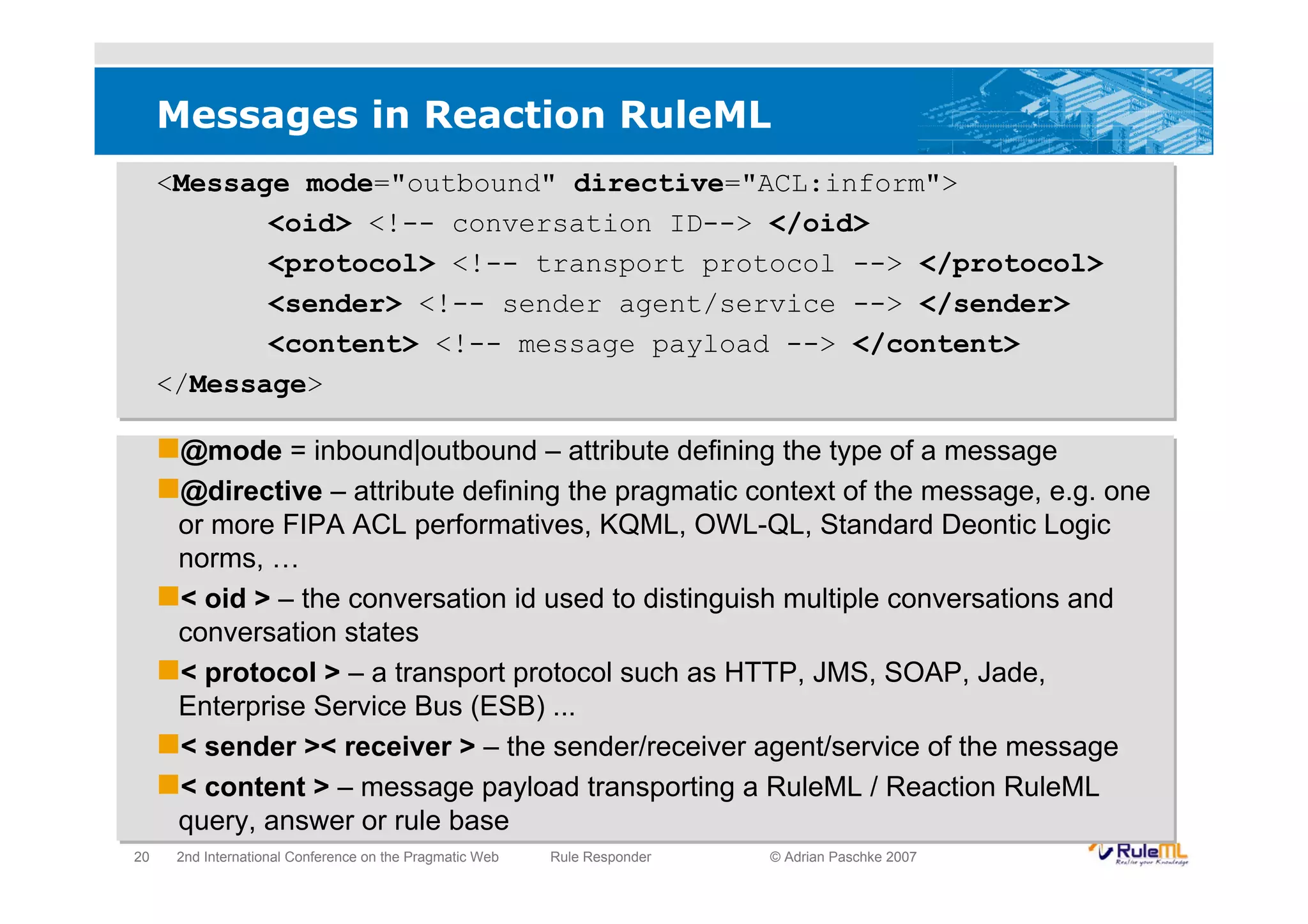 Messages in Reaction RuleML

<Message mode="outbound" directive="ACL:inform">
<oid> <!-- conversation ID--> </oid>
<protocol> <!-- transport protocol --> </protocol>
<sender> <!-- sender agent/service --> </sender>
<content> <!-- message payload --> </content>
</Message>

@mode = inbound|outbound – attribute defining the type of a message

@directive – attribute defining the pragmatic context of the message, e.g. one or more FIPA ACL performatives, KQML, OWL-QL, Standard Deontic Logic norms, …

< oid > – the conversation id used to distinguish multiple conversations and conversation states

< protocol > – a transport protocol such as HTTP, JMS, SOAP, Jade, Enterprise Service Bus (ESB) ...

< sender >< receiver > – the sender/receiver agent/service of the message

< content > – message payload transporting a RuleML / Reaction RuleML query, answer or rule base

20 2nd International Conference on the Pragmatic Web Rule Responder © Adrian Paschke 2007

RuleML Realize your Knowledge